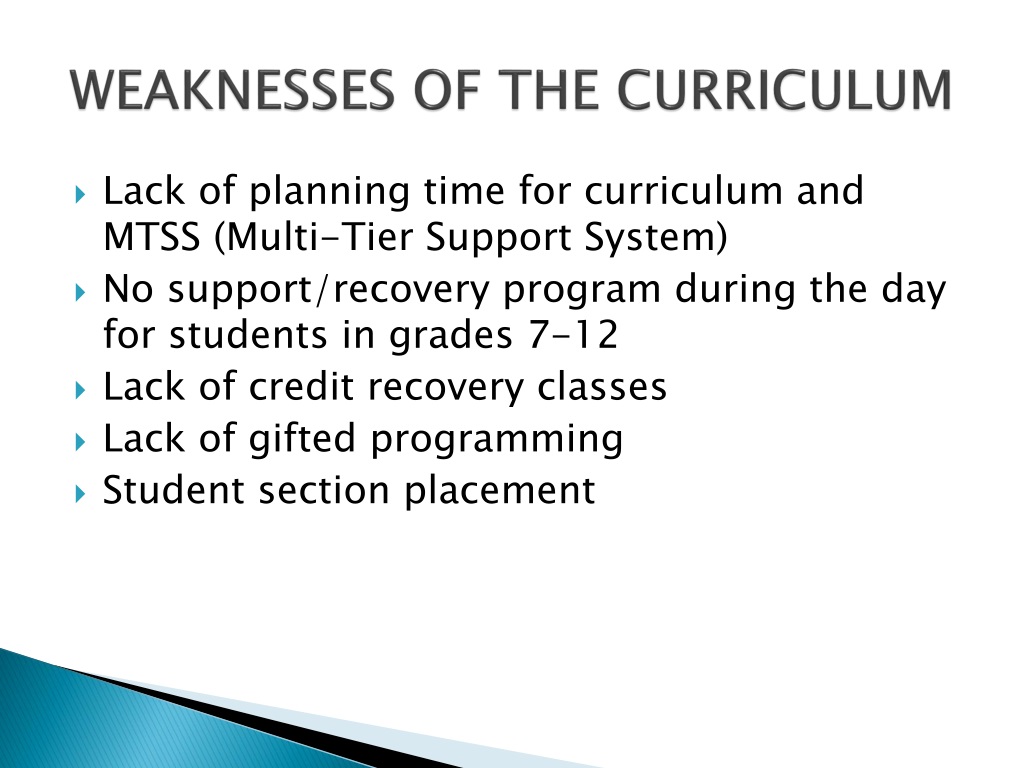 WEAKNESSES OF THE CURRICULUM

Lack of planning time for curriculum and MTSS (Multi-Tier Support System)
No support/recovery program during the day for students in grades 7-12
Lack of credit recovery classes
Lack of gifted programming
Student section placement